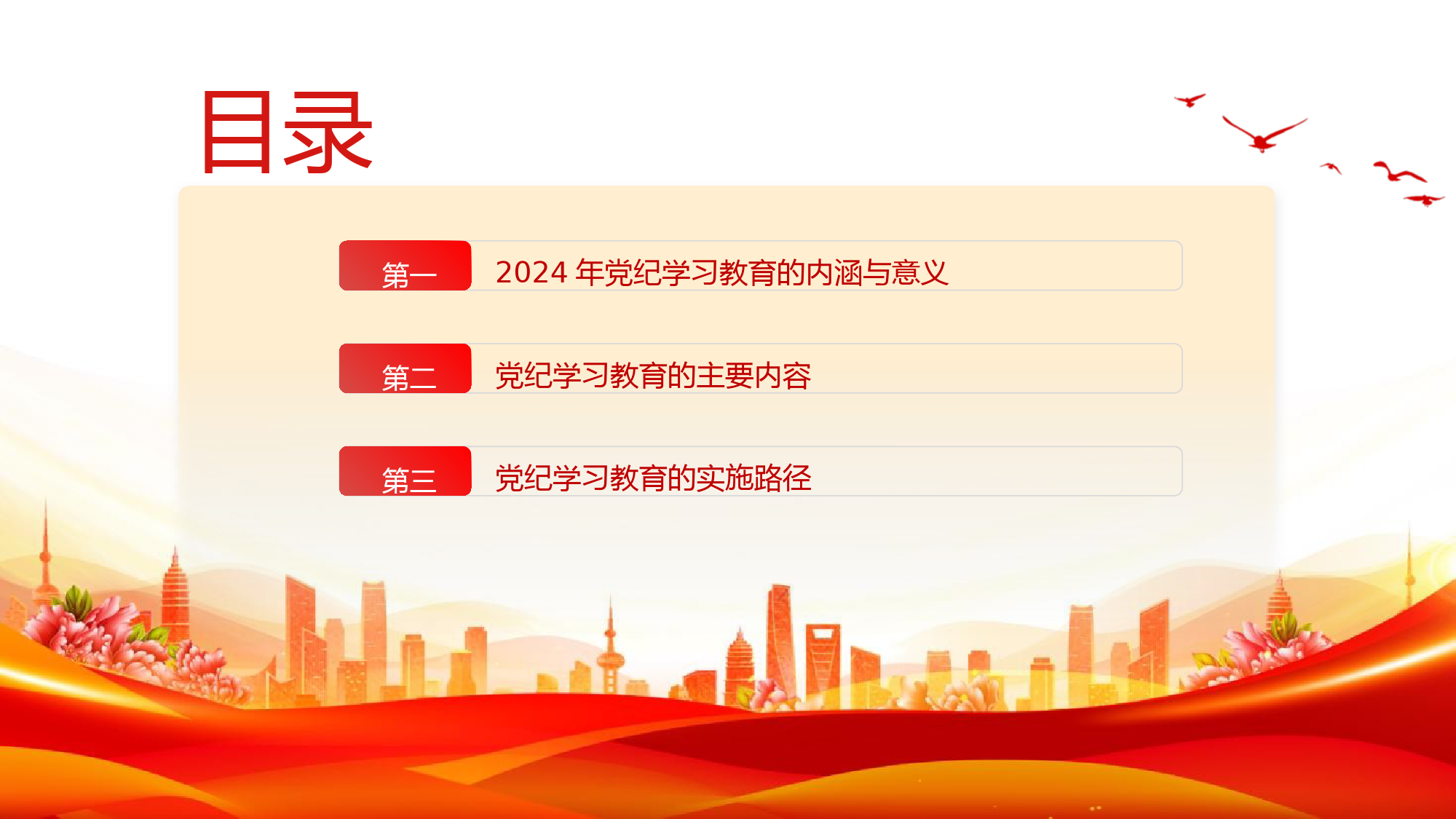 目录

第一 2024 年党纪学习教育的内涵与意义

第二 党纪学习教育的主要内容

第三 党纪学习教育的实施路径